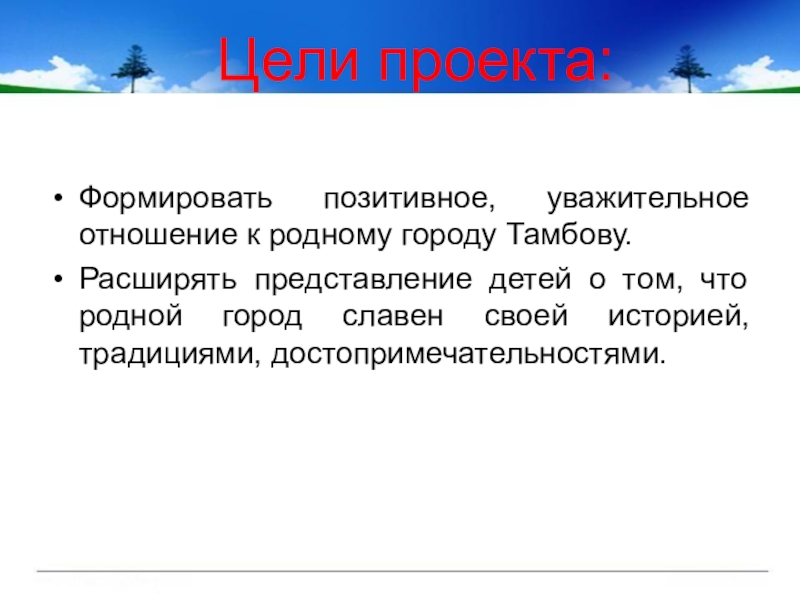 Цели проекта:

• Формировать позитивное, уважительное отношение к родному городу Тамбову.

• Расширять представление детей о том, что родной город славен своей историей, традициями, достопримечательностями.